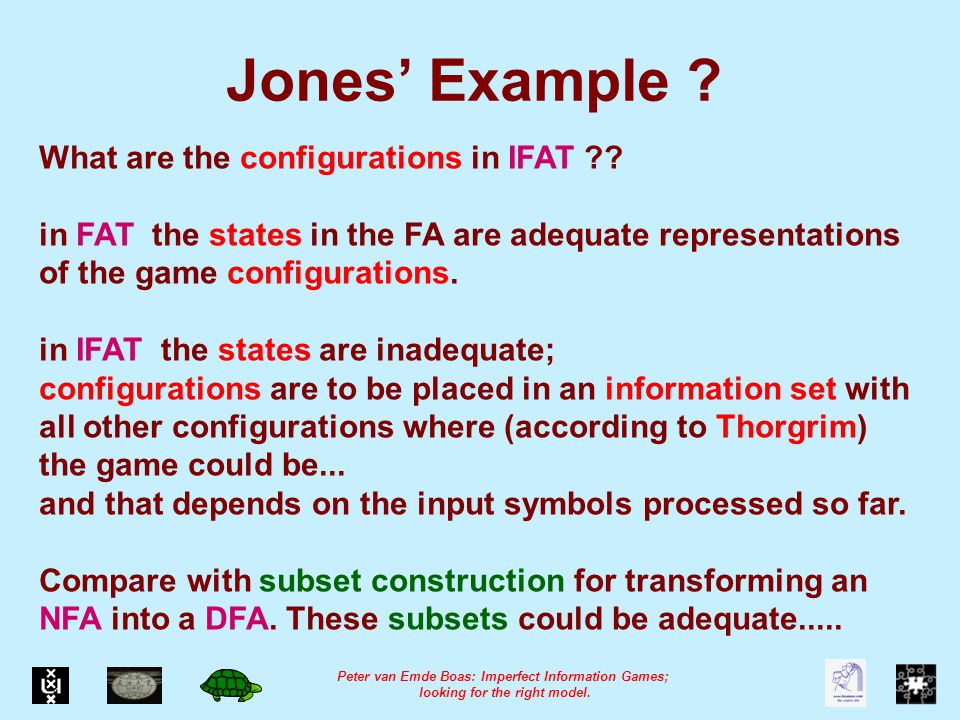 Jones' Example ?

What are the configurations in IFAT ??

in FAT the states in the FA are adequate representations of the game configurations.

in IFAT the states are inadequate;
configurations are to be placed in an information set with all other configurations where (according to Thorgrim) the game could be...
and that depends on the input symbols processed so far.

Compare with subset construction for transforming an NFA into a DFA. These subsets could be adequate.....

Peter van Emde Boas: Imperfect Information Games; looking for the right model.